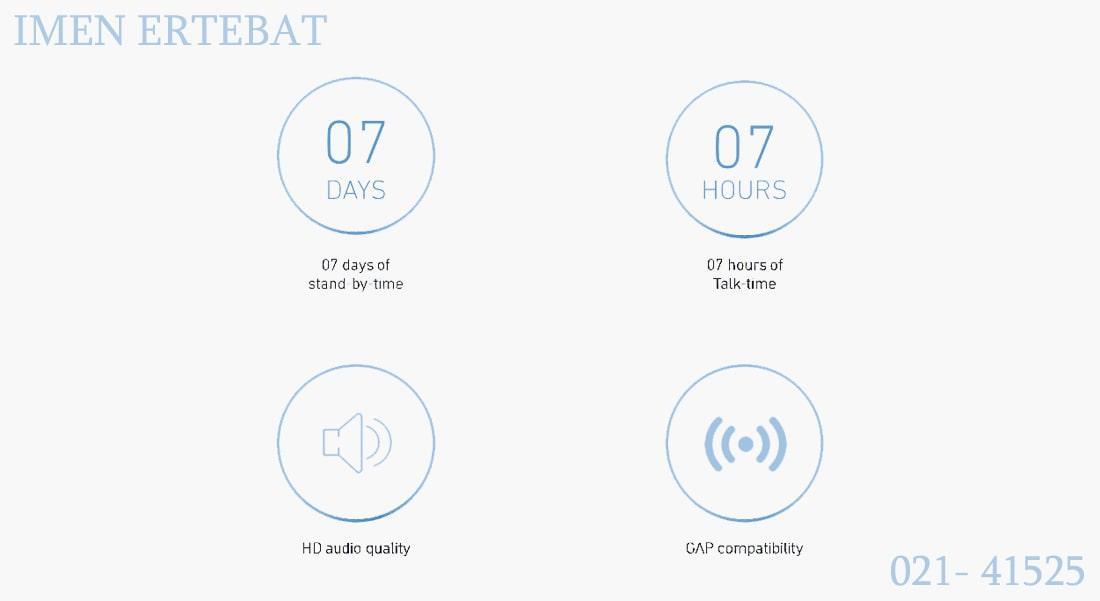 IMEN ERTEBAT

07
DAYS

07 days of
stand-by-time

07
HOURS

07 hours of
Talk-time

HD audio quality

GAP compatibility

021- 41525